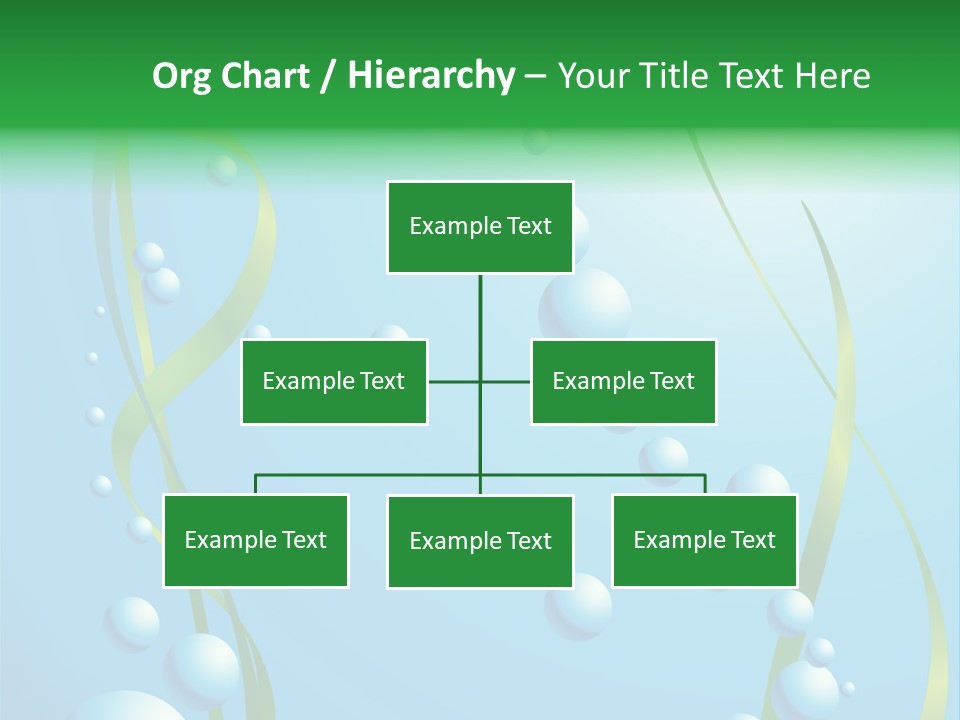 Org Chart / Hierarchy – Your Title Text Here

Example Text

Example Text

Example Text

Example Text

Example Text

Example Text